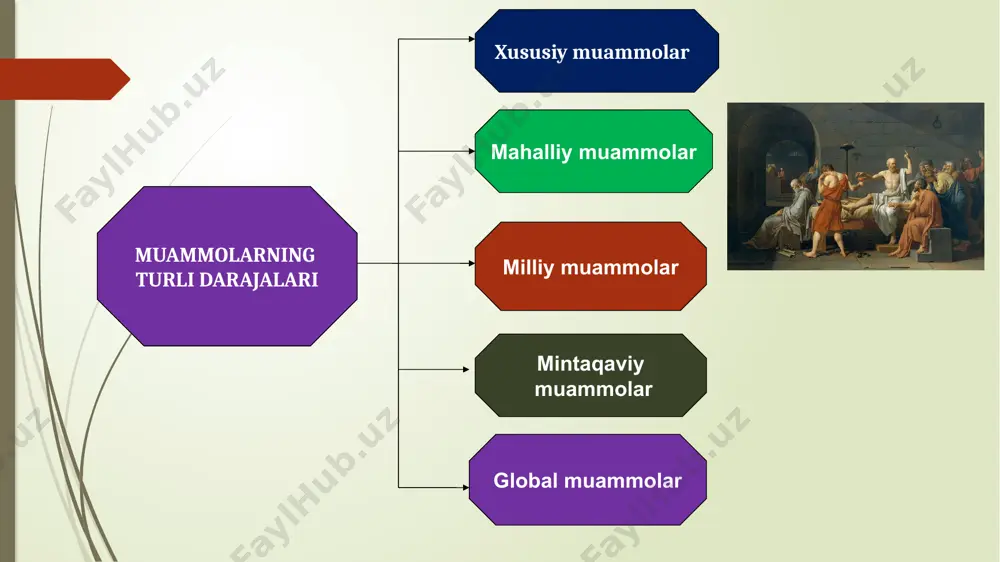 MUAMMOLARNING TURLI DARAJALARI

Xususiy muammolar

Mahalliy muammolar

Milliy muammolar

Mintaqaviy muammolar

Global muammolar

FaylHub.uz